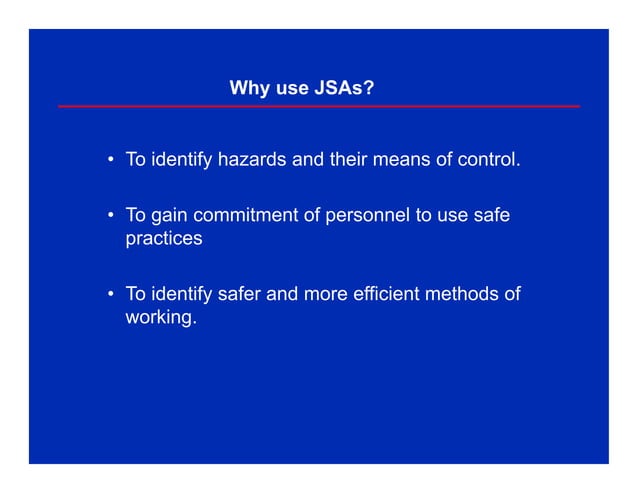 Why use JSAs?

• To identify hazards and their means of control.

• To gain commitment of personnel to use safe practices

• To identify safer and more efficient methods of working.